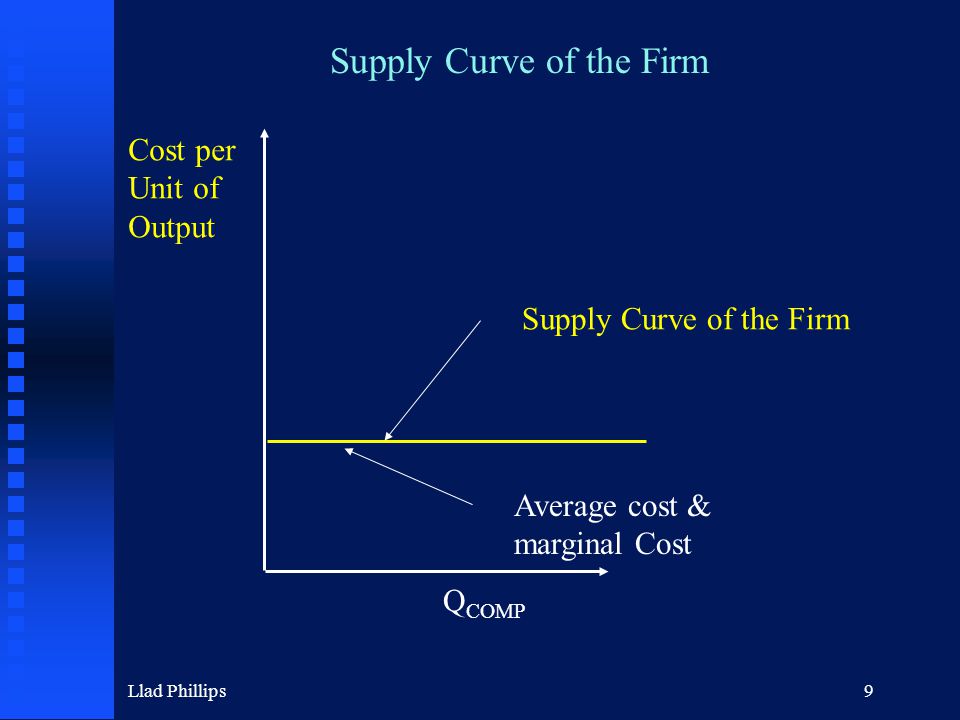 Supply Curve of the Firm

Cost per Unit of Output

Supply Curve of the Firm

Average cost & marginal Cost

$Q_{COMP}$

Llad Phillips

9